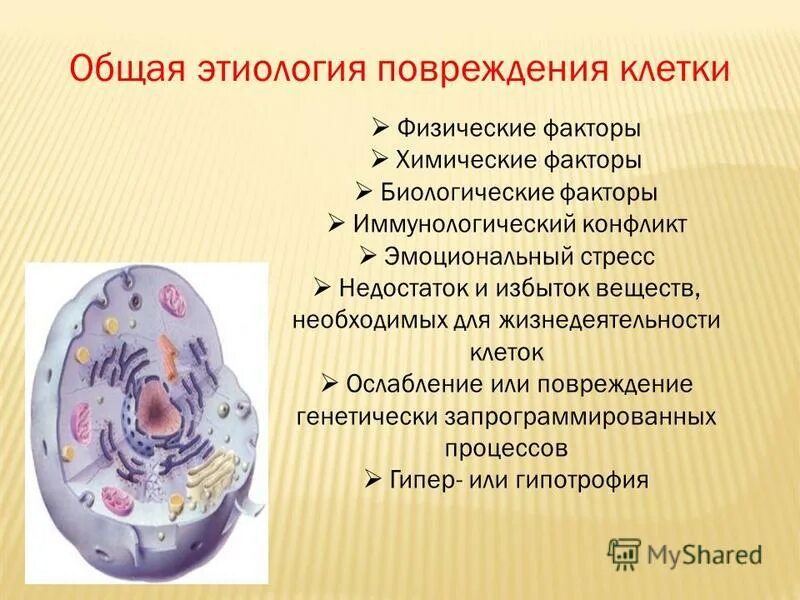 Общая этиология повреждения клетки

➢ Физические факторы
➢ Химические факторы
➢ Биологические факторы
➢ Иммунологический конфликт
➢ Эмоциональный стресс
➢ Недостаток и избыток веществ, необходимых для жизнедеятельности клеток
➢ Ослабление или повреждение генетически запрограммированных процессов
➢ Гипер- или гипотрофия

MyShared